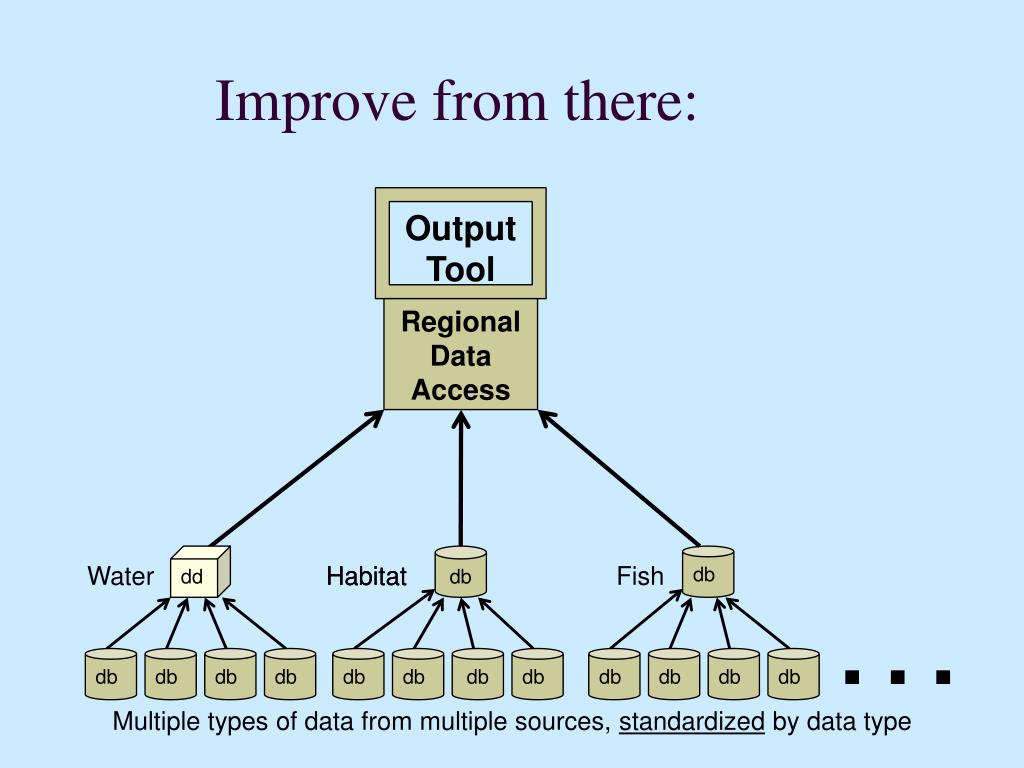 Improve from there:

Output Tool

Regional Data Access

Water dd

Habitat db

Fish db

db db db db db db db db db db db db

. . .

Multiple types of data from multiple sources, standardized by data type